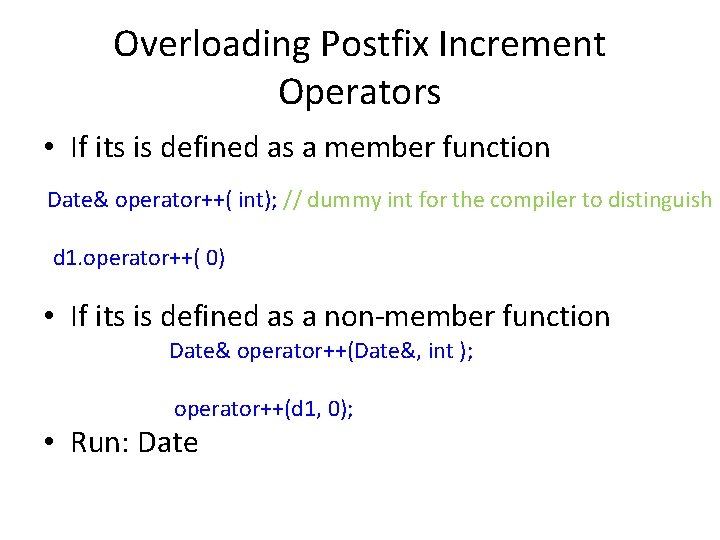 Overloading Postfix Increment Operators

• If its is defined as a member function

Date& operator++( int); // dummy int for the compiler to distinguish

d1.operator++( 0)

• If its is defined as a non-member function

Date& operator++(Date&, int );

operator++(d1, 0);

• Run: Date